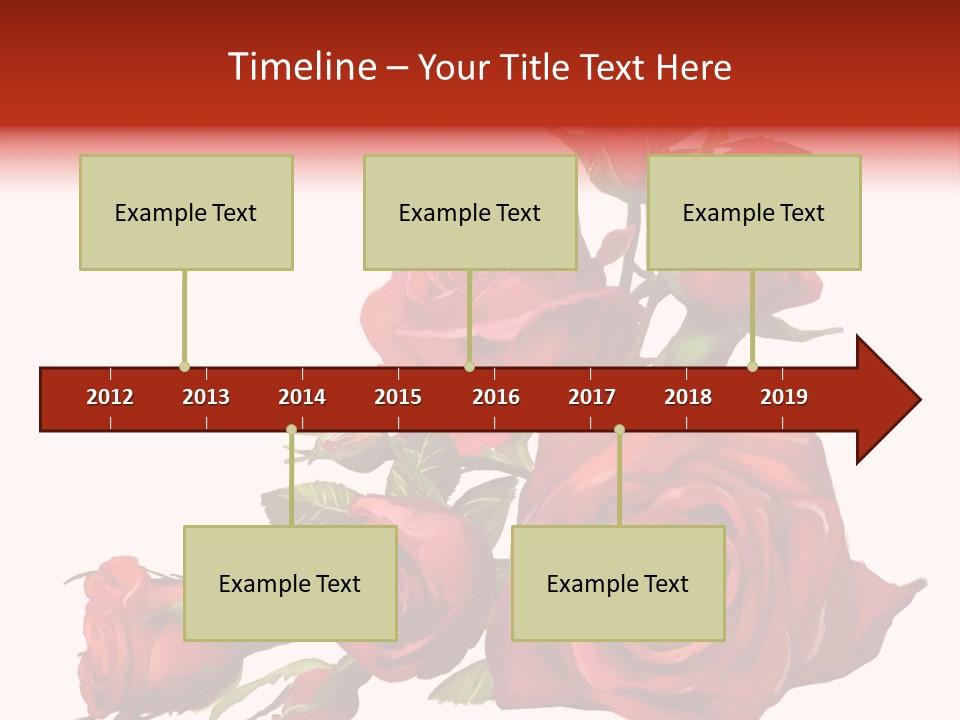 Timeline – Your Title Text Here

Example Text

Example Text

Example Text

2012 2013 2014 2015 2016 2017 2018 2019

Example Text

Example Text